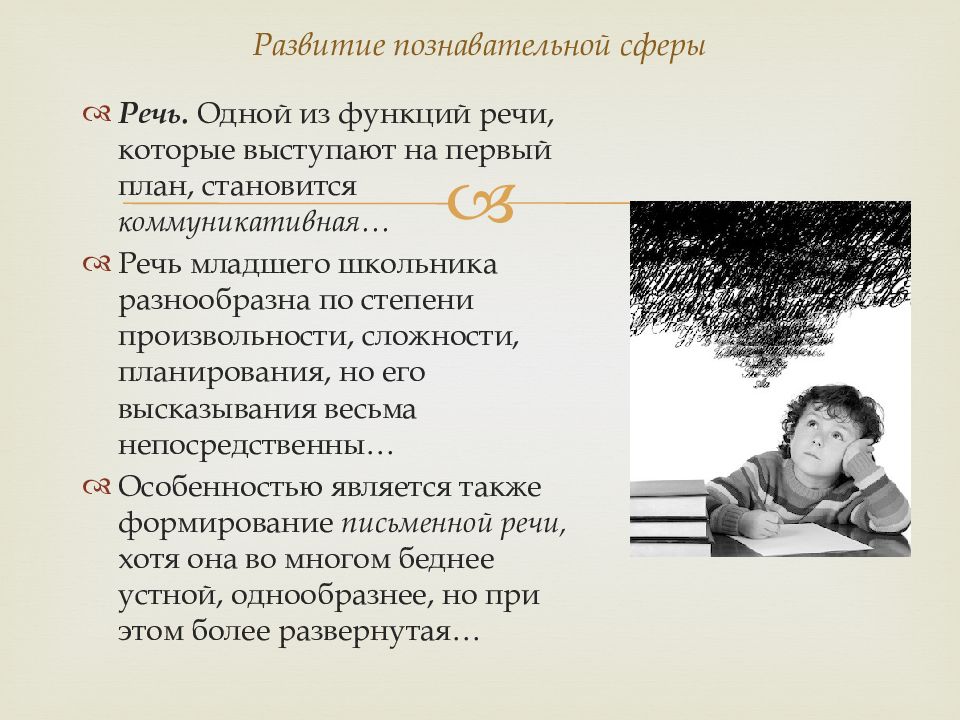 Развитие познавательной сферы

Речь. Одной из функций речи, которые выступают на первый план, становится коммуникативная…

Речь младшего школьника разнообразна по степени произвольности, сложности, планирования, но его высказывания весьма непосредственны…

Особенностью является также формирование письменной речи, хотя она во многом беднее устной, однообразнее, но при этом более развернутая…